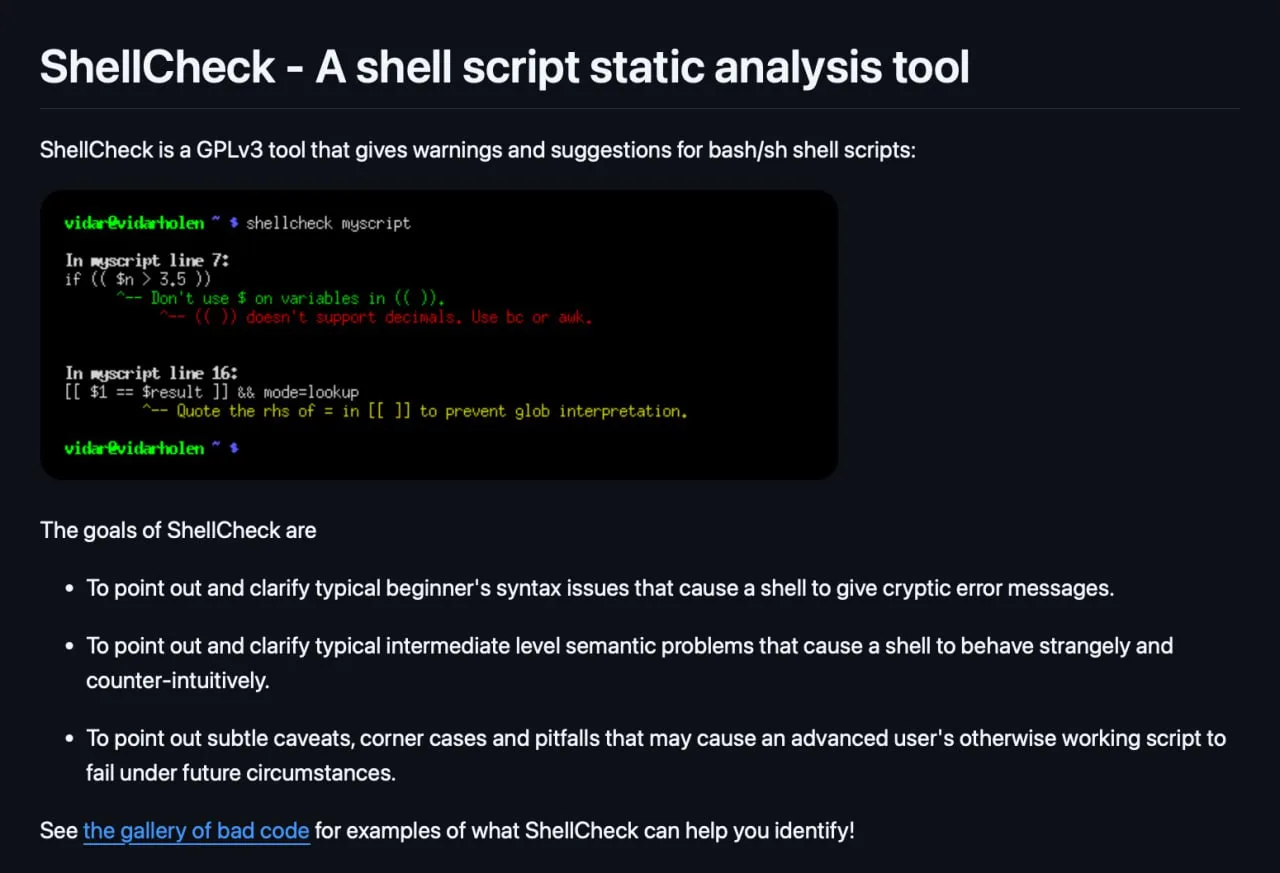 ShellCheck - A shell script static analysis tool

ShellCheck is a GPLv3 tool that gives warnings and suggestions for bash/sh shell scripts:

vidar@vidarholen ~ $ shellcheck myscript

In myscript line 7:
if (( $n > 3.5 ))
      ^-- Don't use $ on variables in (( )).
         ^-- (( )) doesn't support decimals. Use bc or awk.

In myscript line 16:
[[ $1 == $result ]] && mode=lookup
         ^-- Quote the rhs of = in [[ ]] to prevent glob interpretation.

vidar@vidarholen ~ $

The goals of ShellCheck are

• To point out and clarify typical beginner's syntax issues that cause a shell to give cryptic error messages.

• To point out and clarify typical intermediate level semantic problems that cause a shell to behave strangely and counter-intuitively.

• To point out subtle caveats, corner cases and pitfalls that may cause an advanced user's otherwise working script to fail under future circumstances.

See the gallery of bad code for examples of what ShellCheck can help you identify!